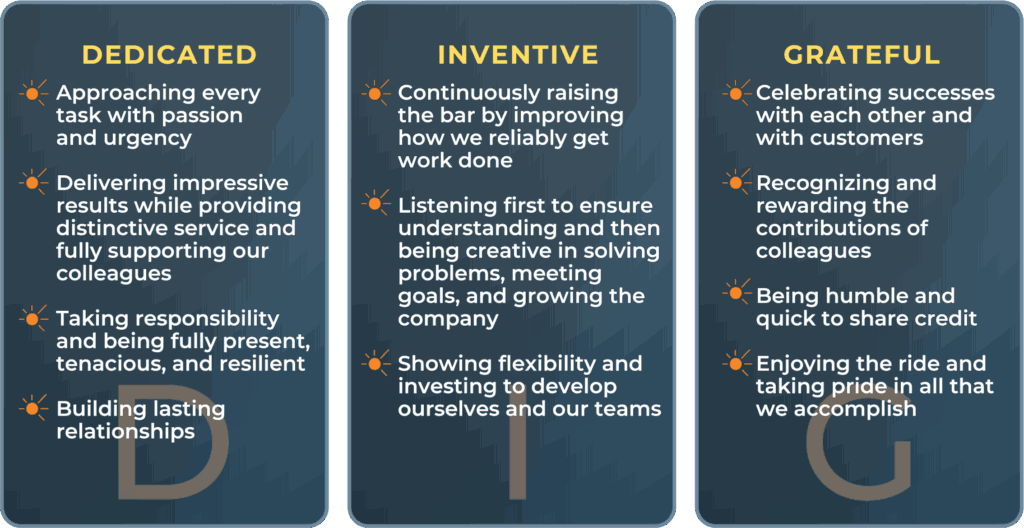 DEDICATED

Approaching every task with passion and urgency

Delivering impressive results while providing distinctive service and fully supporting our colleagues

Taking responsibility and being fully present, tenacious, and resilient

Building lasting relationships

D

INVENTIVE

Continuously raising the bar by improving how we reliably get work done

Listening first to ensure understanding and then being creative in solving problems, meeting goals, and growing the company

Showing flexibility and investing to develop ourselves and our teams

I

GRATEFUL

Celebrating successes with each other and with customers

Recognizing and rewarding the contributions of colleagues

Being humble and quick to share credit

Enjoying the ride and taking pride in all that we accomplish

G